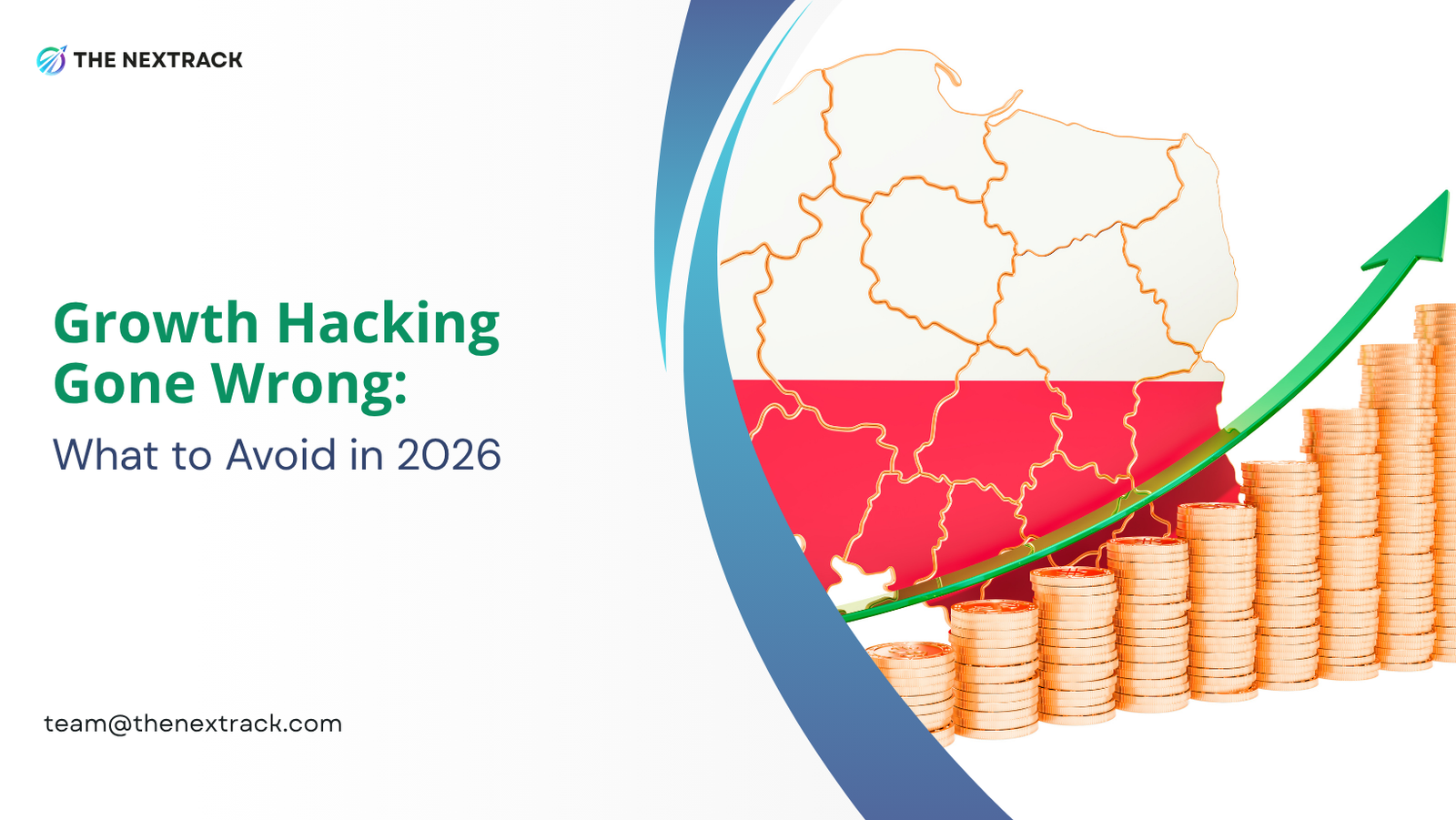 THE NEXTRACK

Growth Hacking Gone Wrong:
What to Avoid in 2026

team@thenextrack.com